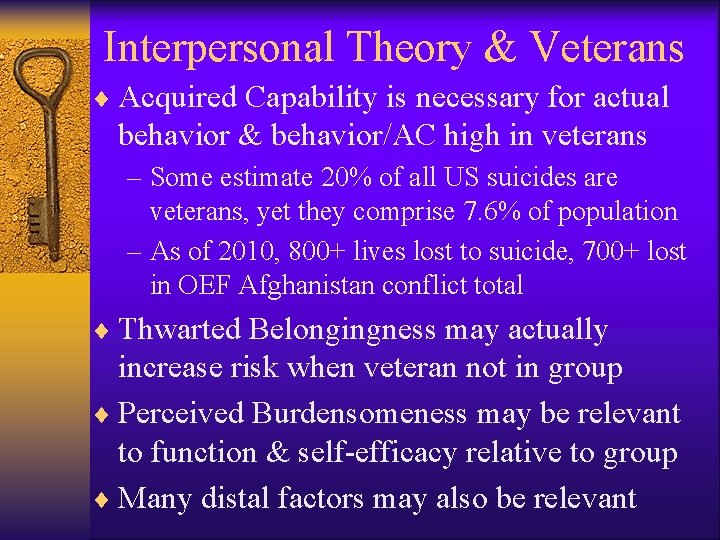 Interpersonal Theory & Veterans

♦ Acquired Capability is necessary for actual behavior & behavior/AC high in veterans

– Some estimate 20% of all US suicides are veterans, yet they comprise 7.6% of population

– As of 2010, 800+ lives lost to suicide, 700+ lost in OEF Afghanistan conflict total

♦ Thwarted Belongingness may actually increase risk when veteran not in group

♦ Perceived Burdensomeness may be relevant to function & self-efficacy relative to group

♦ Many distal factors may also be relevant